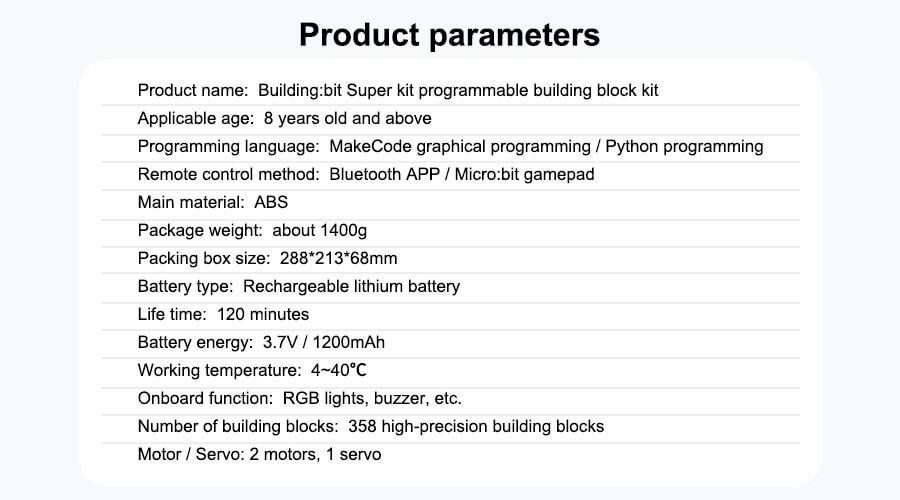 Product parameters

Product name: Building:bit Super kit programmable building block kit

Applicable age: 8 years old and above

Programming language: MakeCode graphical programming / Python programming

Remote control method: Bluetooth APP / Micro:bit gamepad

Main material: ABS

Package weight: about 1400g

Packing box size: 288*213*68mm

Battery type: Rechargeable lithium battery

Life time: 120 minutes

Battery energy: 3.7V / 1200mAh

Working temperature: 4~40℃

Onboard function: RGB lights, buzzer, etc.

Number of building blocks: 358 high-precision building blocks

Motor / Servo: 2 motors, 1 servo